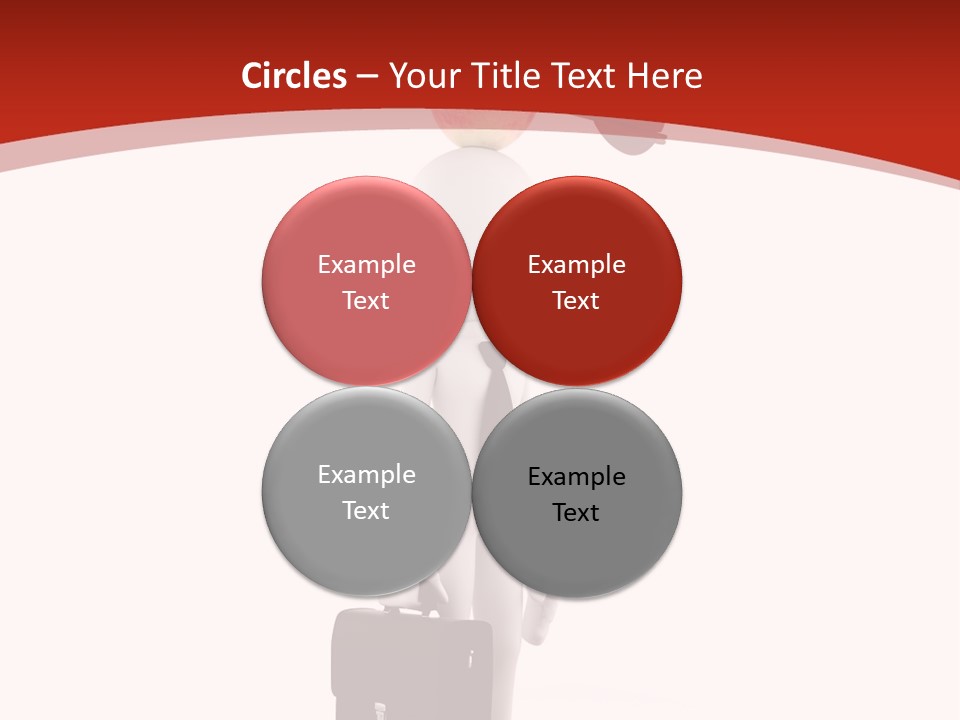 Circles – Your Title Text Here

Example Text

Example Text

Example Text

Example Text